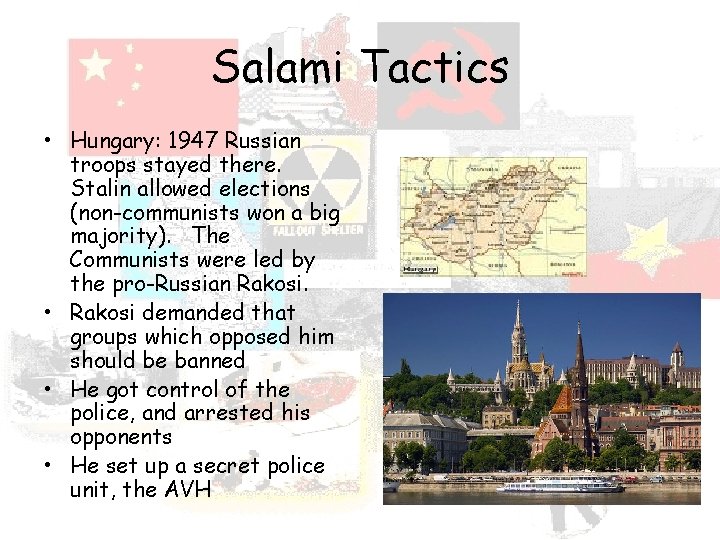 Salami Tactics

• Hungary: 1947 Russian troops stayed there. Stalin allowed elections (non-communists won a big majority). The Communists were led by the pro-Russian Rakosi.
• Rakosi demanded that groups which opposed him should be banned
• He got control of the police, and arrested his opponents
• He set up a secret police unit, the AVH

FALLOUT SHELTER

Hungary